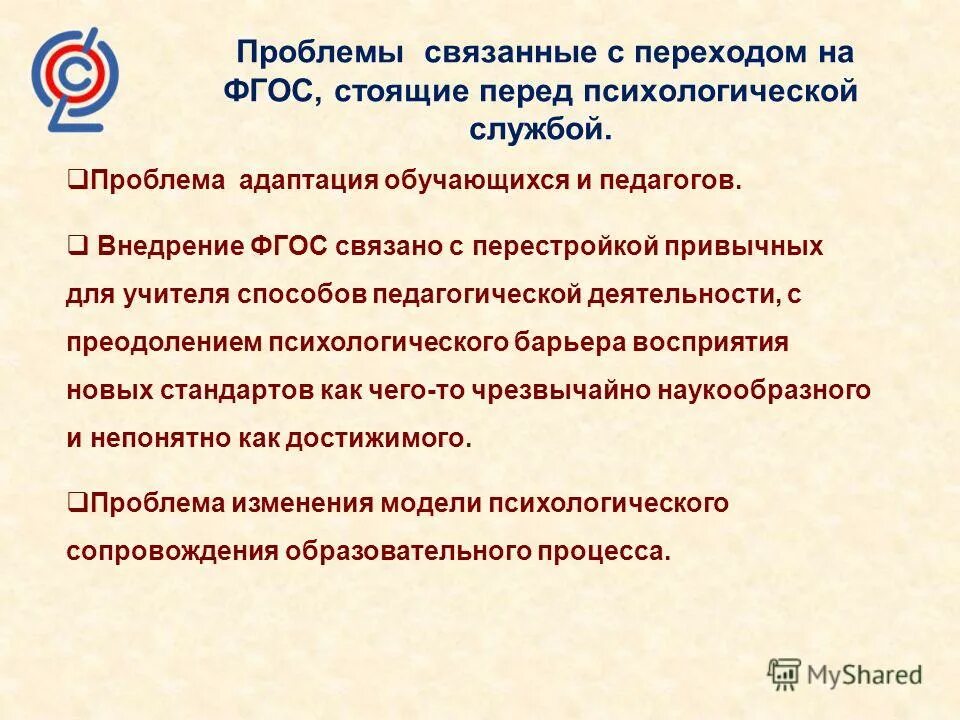 Проблемы связанные с переходом на ФГОС, стоящие перед психологической службой.

❑Проблема адаптация обучающихся и педагогов.

❑ Внедрение ФГОС связано с перестройкой привычных для учителя способов педагогической деятельности, с преодолением психологического барьера восприятия новых стандартов как чего-то чрезвычайно наукообразного и непонятно как достижимого.

❑Проблема изменения модели психологического сопровождения образовательного процесса.

MyShared